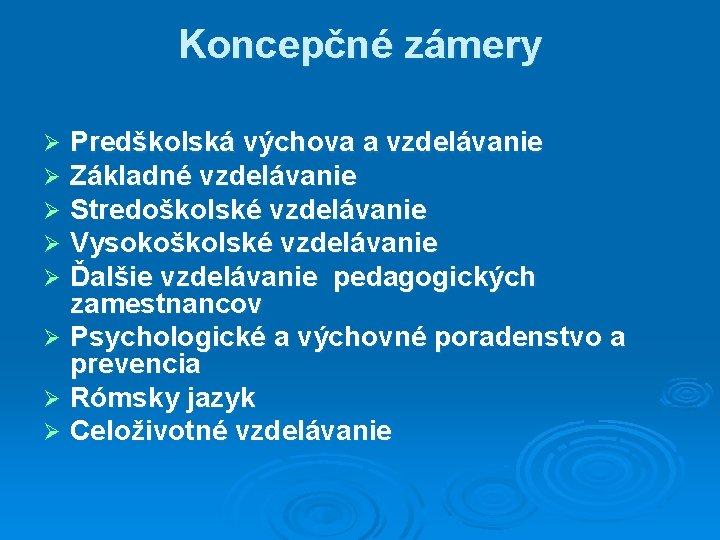 Koncepčné zámery

➢ Predškolská výchova a vzdelávanie
➢ Základné vzdelávanie
➢ Stredoškolské vzdelávanie
➢ Vysokoškolské vzdelávanie
➢ Ďalšie vzdelávanie pedagogických zamestnancov
➢ Psychologické a výchovné poradenstvo a prevencia
➢ Rómsky jazyk
➢ Celoživotné vzdelávanie